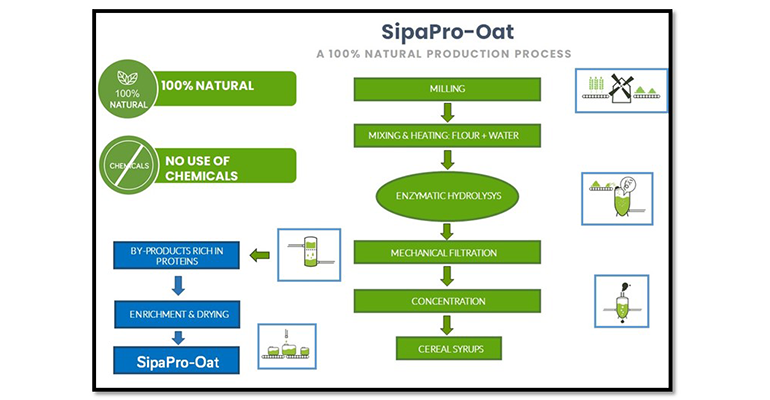 SipaPro-Oat

A 100% NATURAL PRODUCTION PROCESS

100% NATURAL

100% NATURAL

CHEMICALS

NO USE OF CHEMICALS

MILLING

MIXING & HEATING: FLOUR + WATER

ENZYMATIC HYDROLYSYS

MECHANICAL FILTRATION

CONCENTRATION

CEREAL SYRUPS

BY-PRODUCTS RICH IN PROTEINS

ENRICHMENT & DRYING

SipaPro-Oat